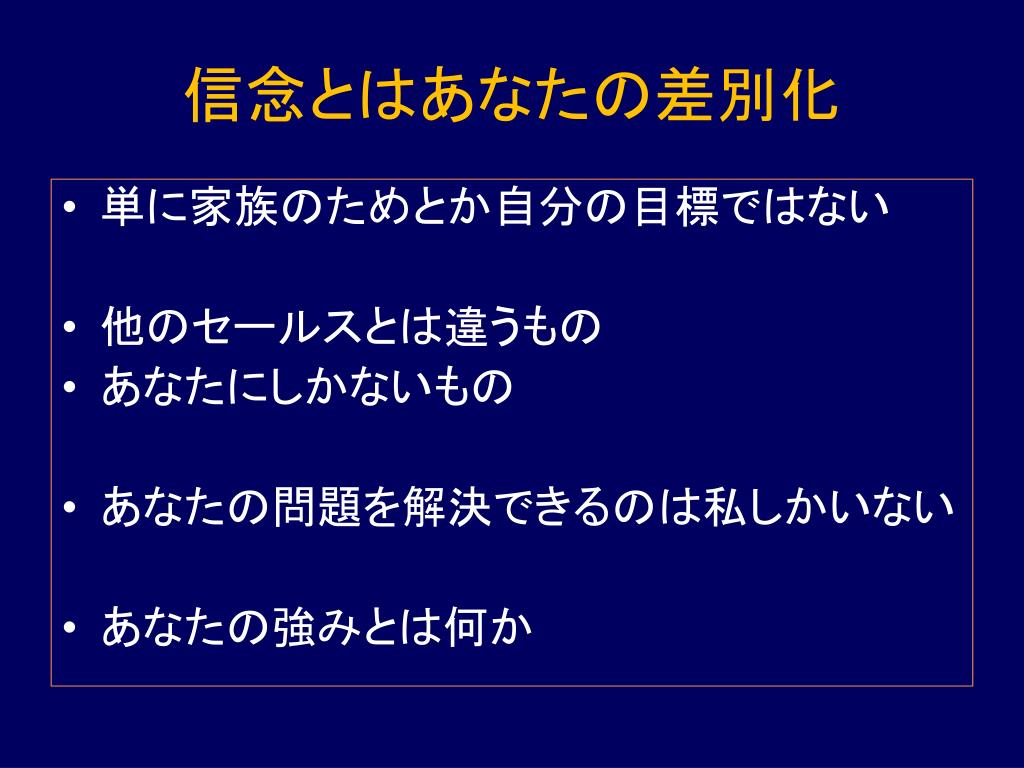 信念とはあなたの差別化

• 単に家族のためとか自分の目標ではない

• 他のセールスとは違うもの
• あなたにしかないもの

• あなたの問題を解決できるのは私しかいない

• あなたの強みとは何か